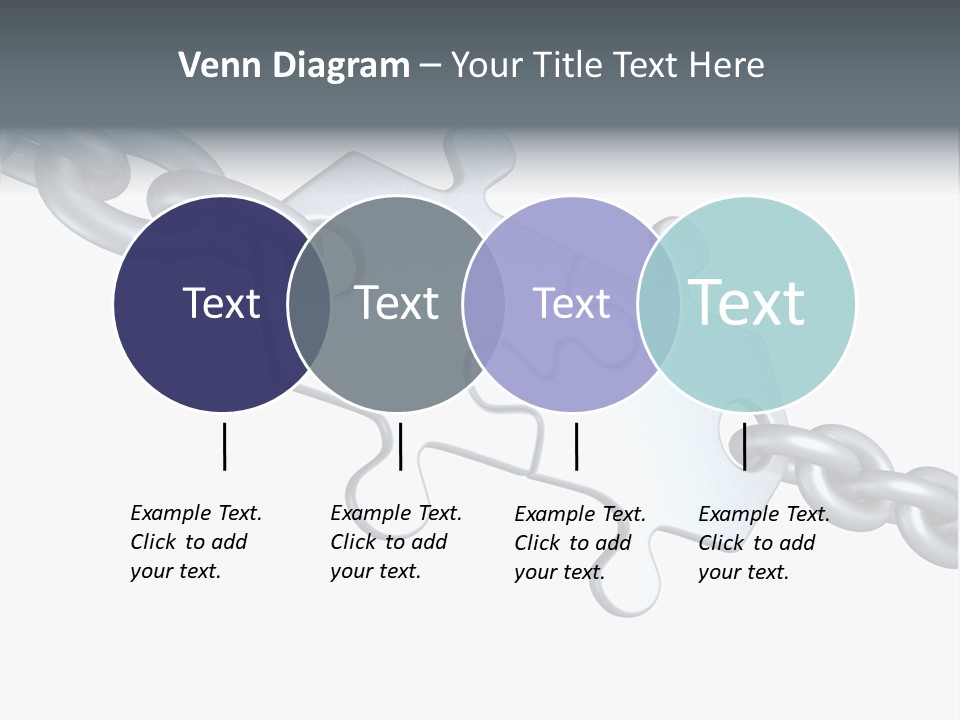 Venn Diagram – Your Title Text Here

Text

Text

Text

Text

Example Text. Click to add your text.

Example Text. Click to add your text.

Example Text. Click to add your text.

Example Text. Click to add your text.